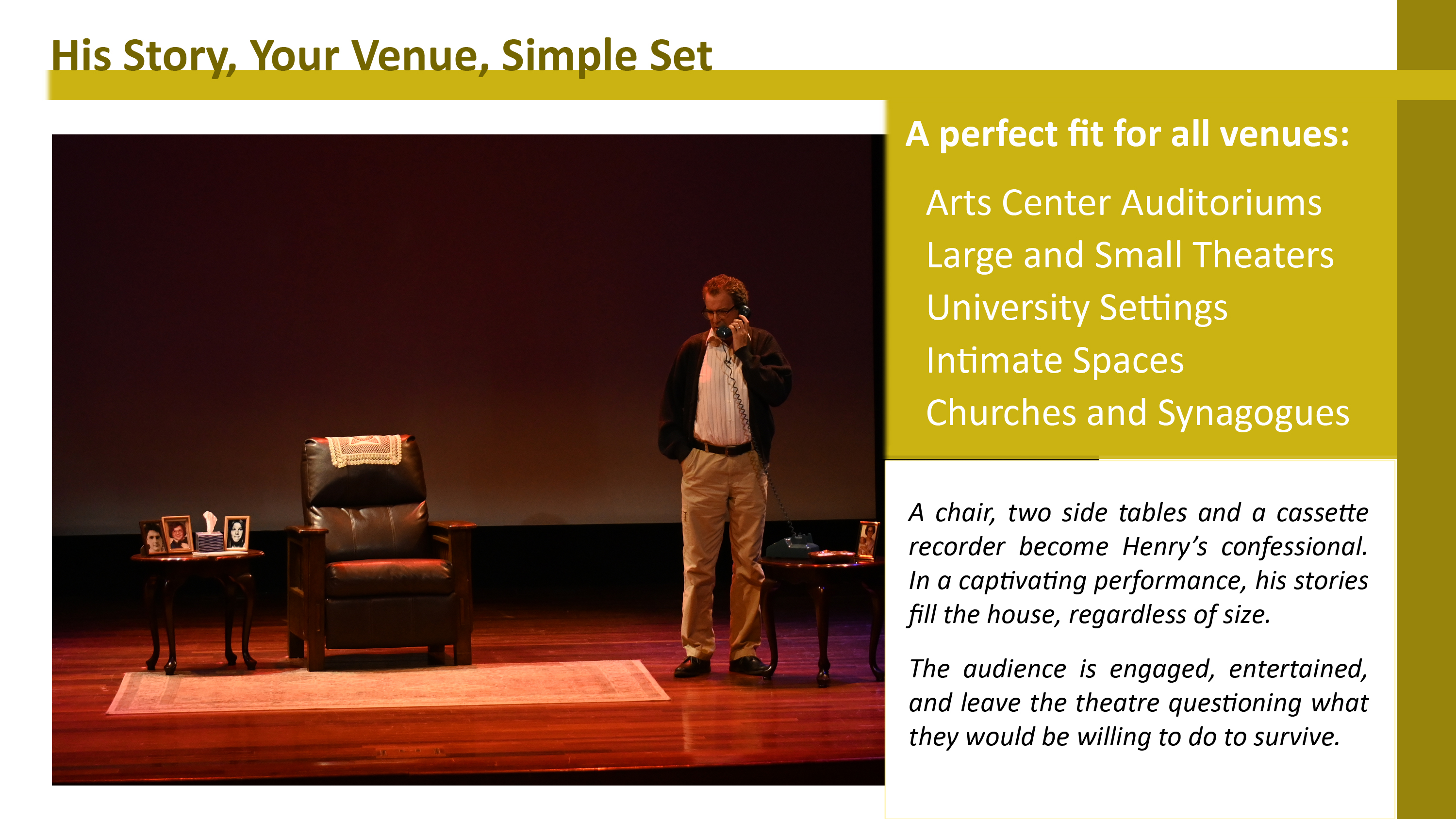 His Story, Your Venue, Simple Set

A perfect fit for all venues:

Arts Center Auditoriums
Large and Small Theaters
University Settings
Intimate Spaces
Churches and Synagogues

A chair, two side tables and a cassette recorder become Henry's confessional. In a captivating performance, his stories fill the house, regardless of size.

The audience is engaged, entertained, and leave the theatre questioning what they would be willing to do to survive.